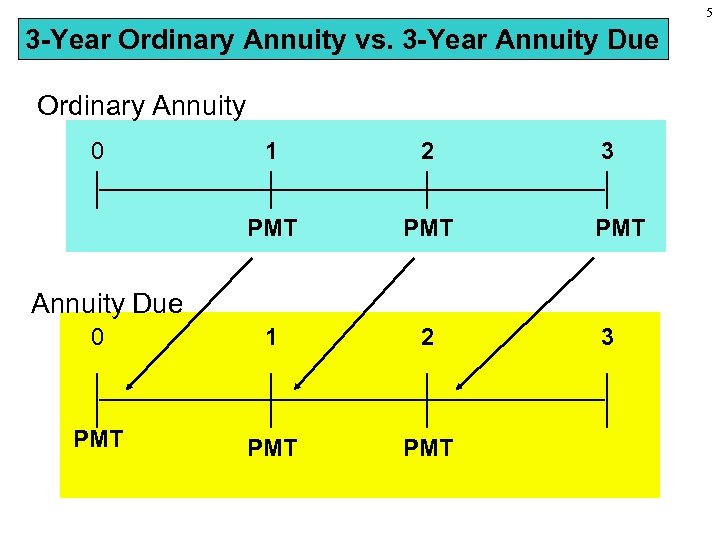 5

3-Year Ordinary Annuity vs. 3-Year Annuity Due

Ordinary Annuity

0 1 2 3

PMT PMT PMT

Annuity Due

0 1 2 3

PMT PMT PMT